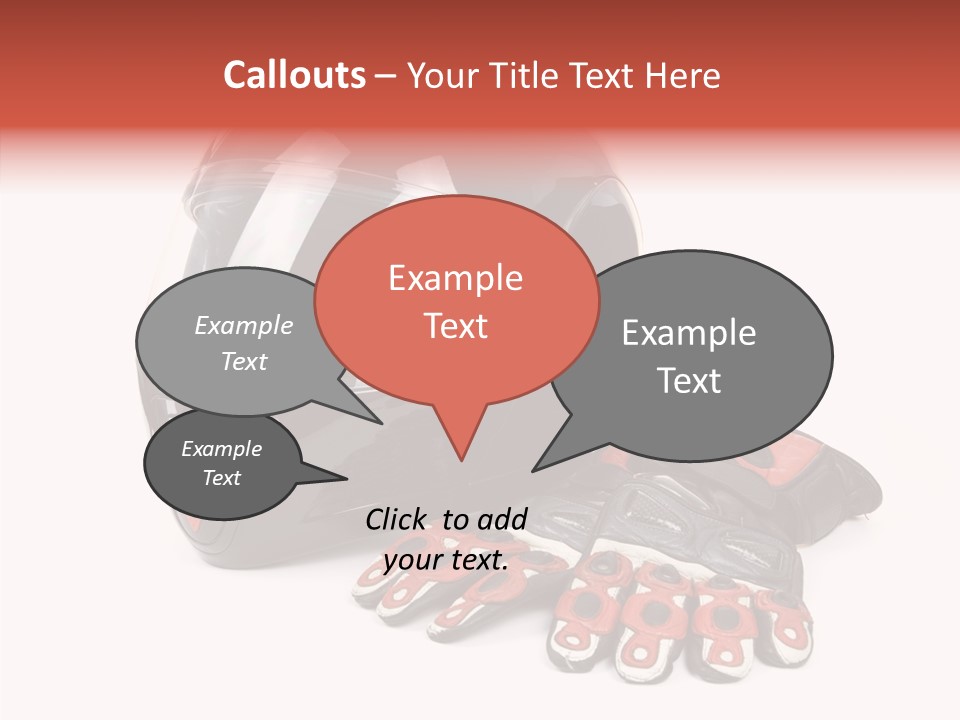 Callouts – Your Title Text Here

Example Text

Example Text

Example Text

Example Text

Click to add your text.